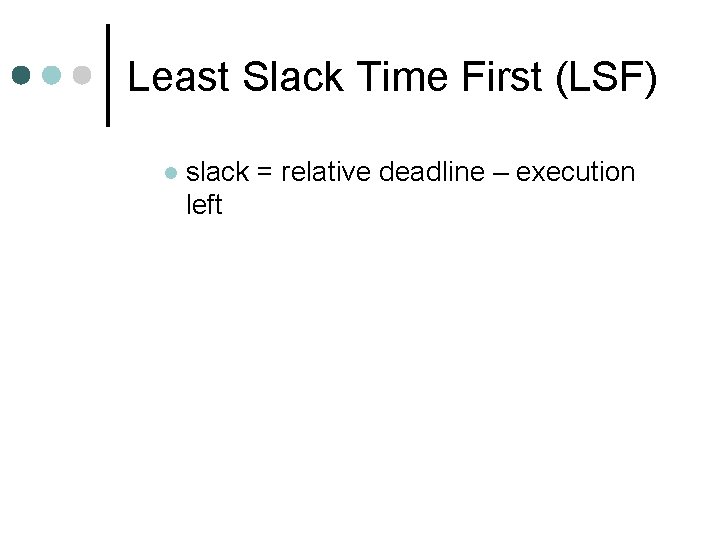 Least Slack Time First (LSF)

slack = relative deadline – execution left